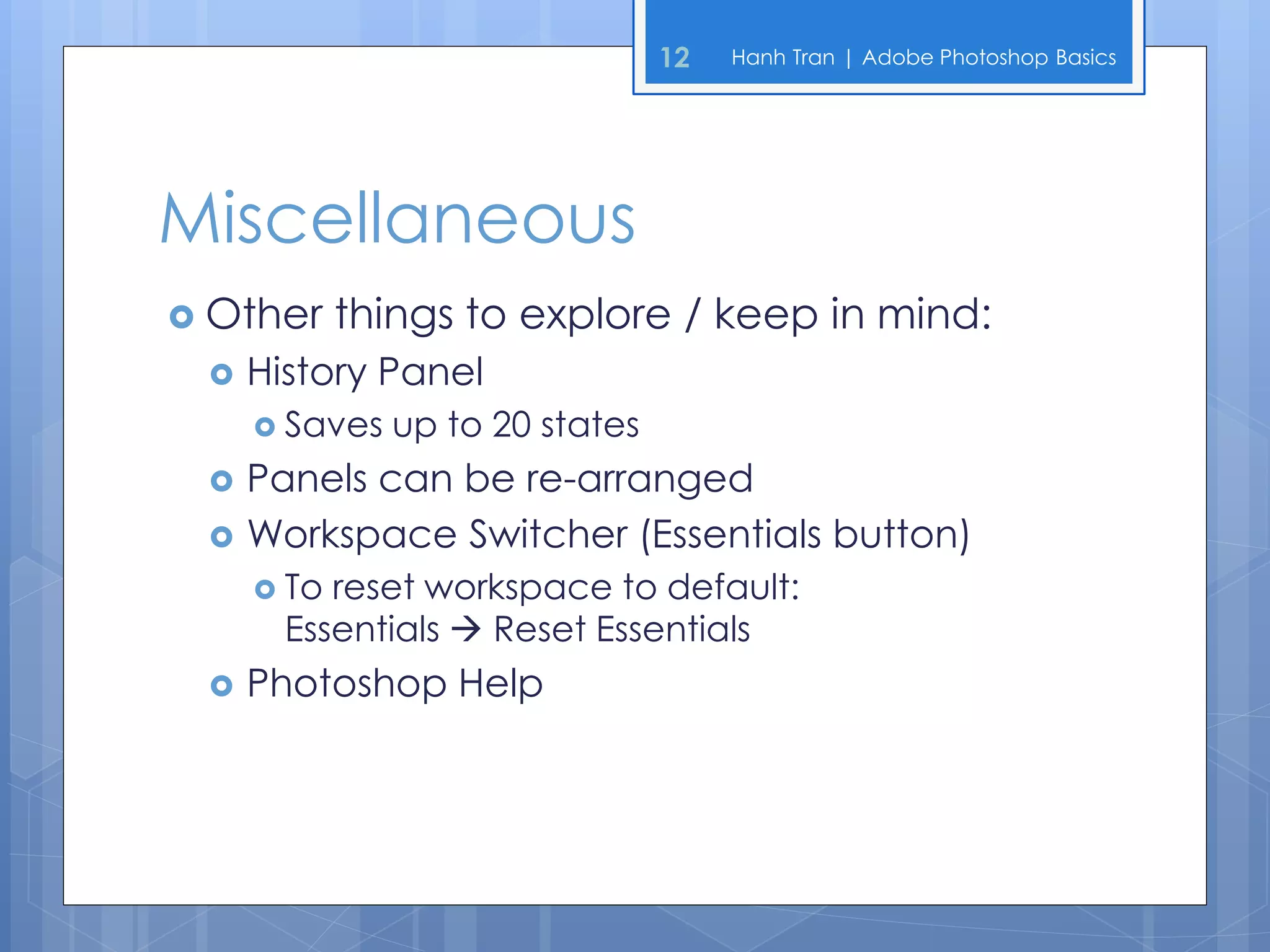 12 Hanh Tran | Adobe Photoshop Basics

Miscellaneous

Other things to explore / keep in mind:
History Panel
Saves up to 20 states
Panels can be re-arranged
Workspace Switcher (Essentials button)
To reset workspace to default: Essentials → Reset Essentials
Photoshop Help